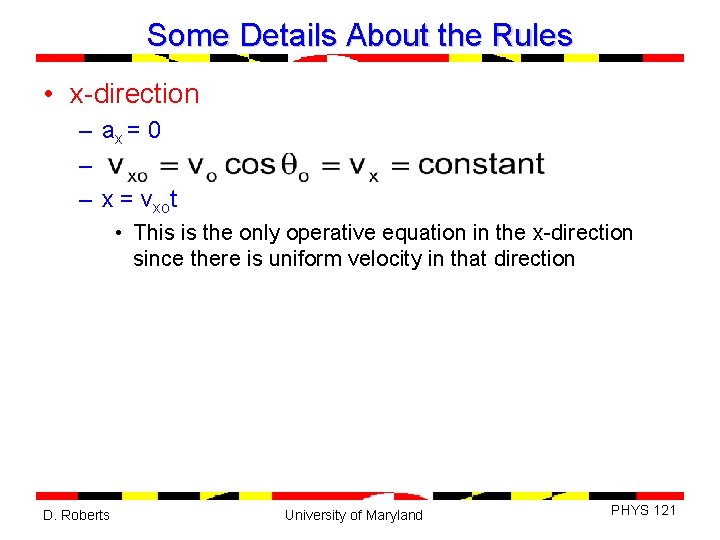 Some Details About the Rules

• x-direction

– $a_x = 0$

– $v_{xo} = v_o \cos\theta_o = v_x = \text{constant}$

– $x = v_{xo}t$

• This is the only operative equation in the x-direction since there is uniform velocity in that direction

D. Roberts

University of Maryland

PHYS 121